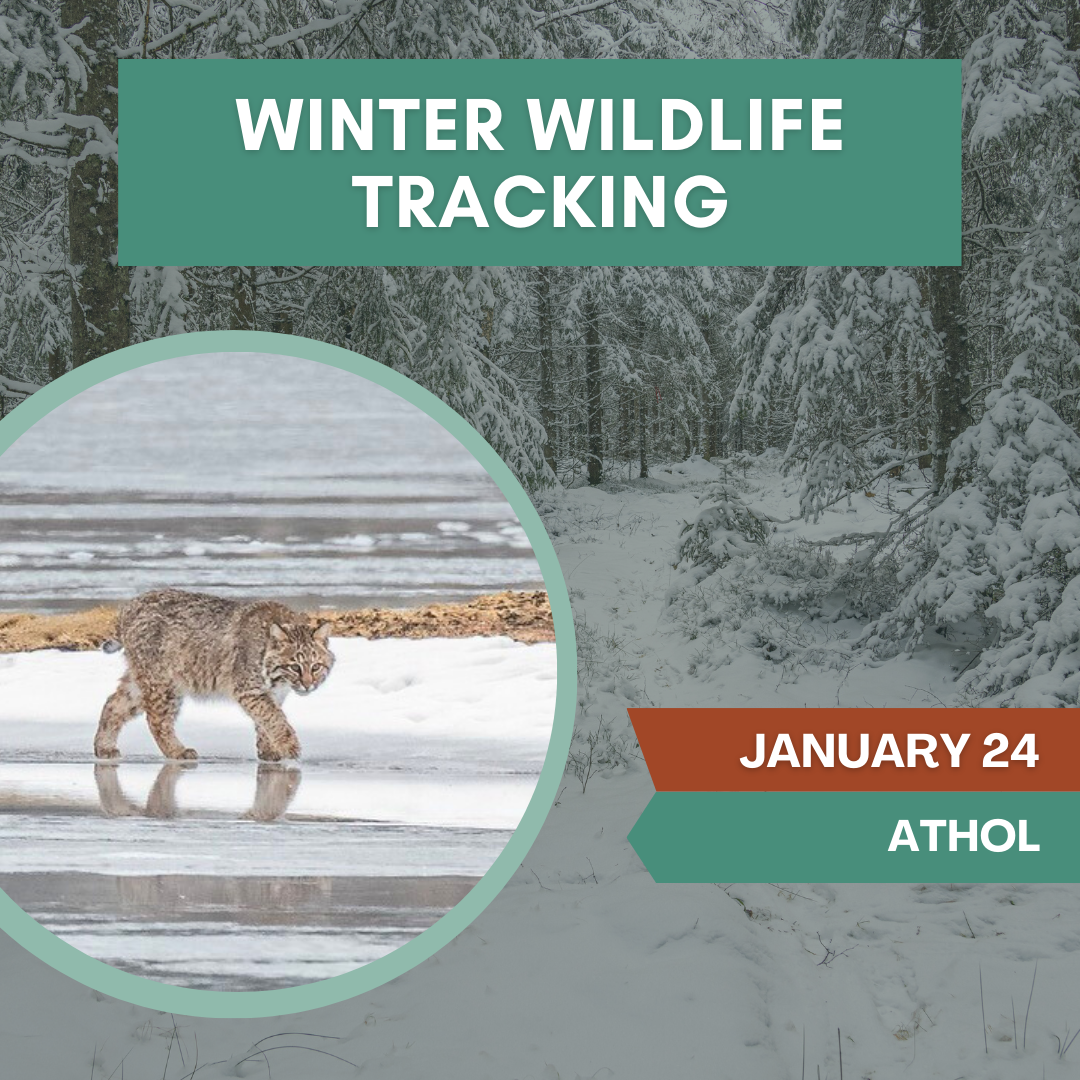 WINTER WILDLIFE TRACKING

JANUARY 24

ATHOL